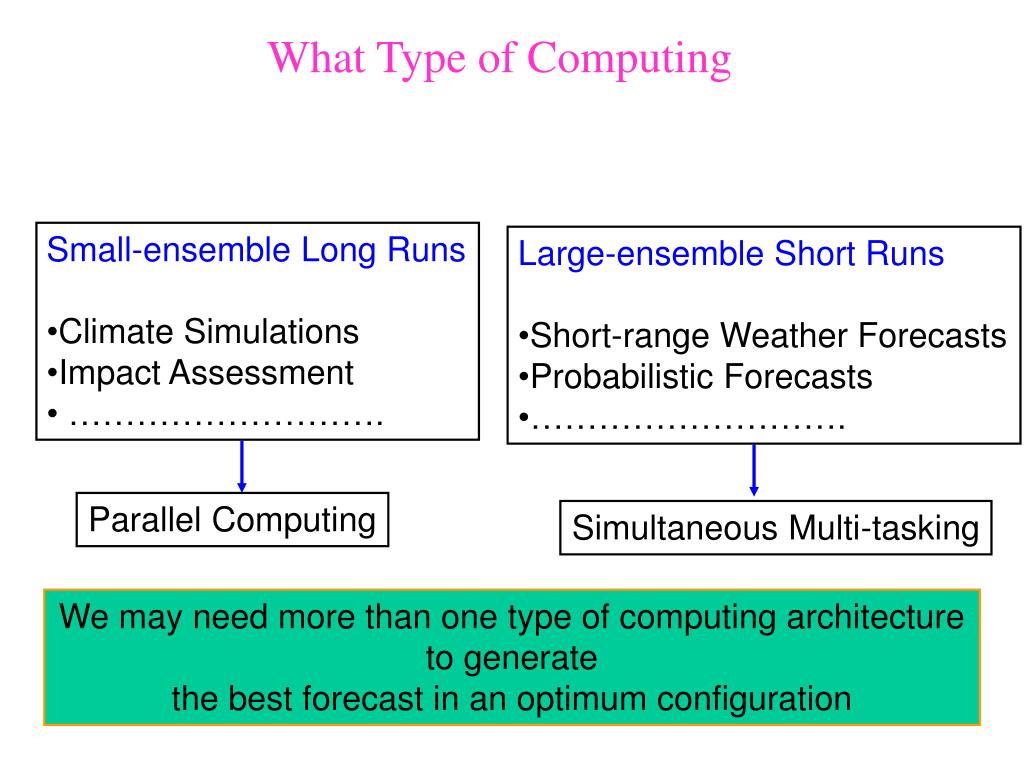 What Type of Computing

Small-ensemble Long Runs

•Climate Simulations
•Impact Assessment
• ……………………….

Parallel Computing

Large-ensemble Short Runs

•Short-range Weather Forecasts
•Probabilistic Forecasts
•……………………….

Simultaneous Multi-tasking

We may need more than one type of computing architecture to generate
the best forecast in an optimum configuration